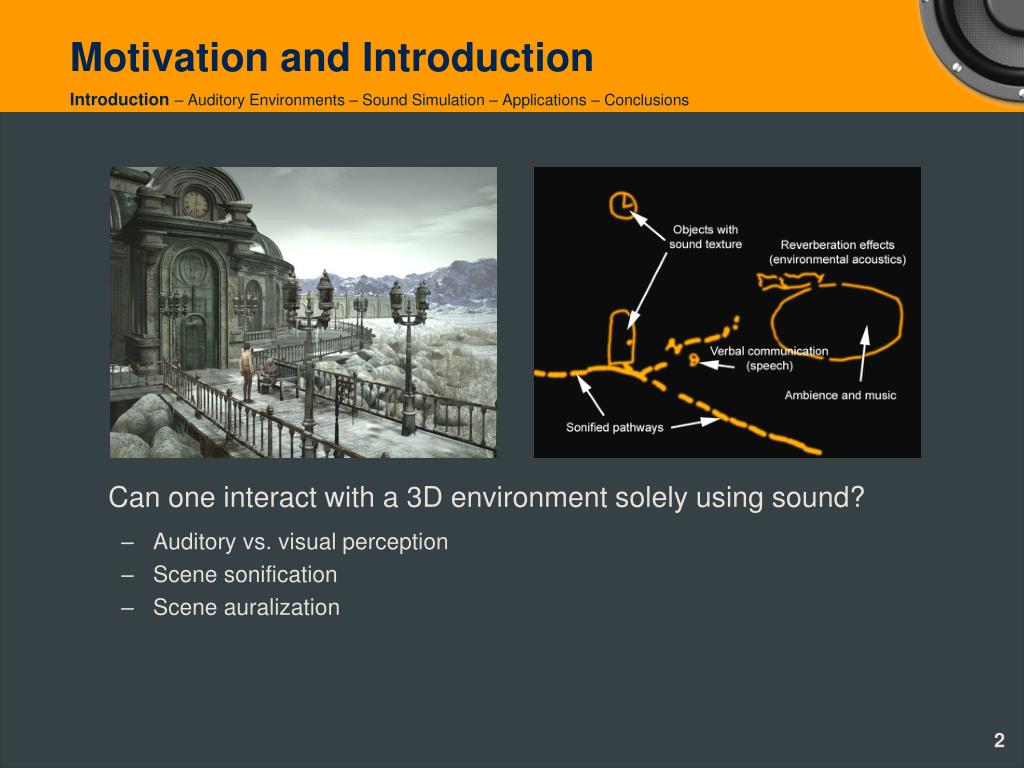 Motivation and Introduction

Introduction – Auditory Environments – Sound Simulation – Applications – Conclusions

Objects with sound texture

Reverberation effects (environmental acoustics)

Verbal communication (speech)

Ambience and music

Sonified pathways

Can one interact with a 3D environment solely using sound?

– Auditory vs. visual perception
– Scene sonification
– Scene auralization

2